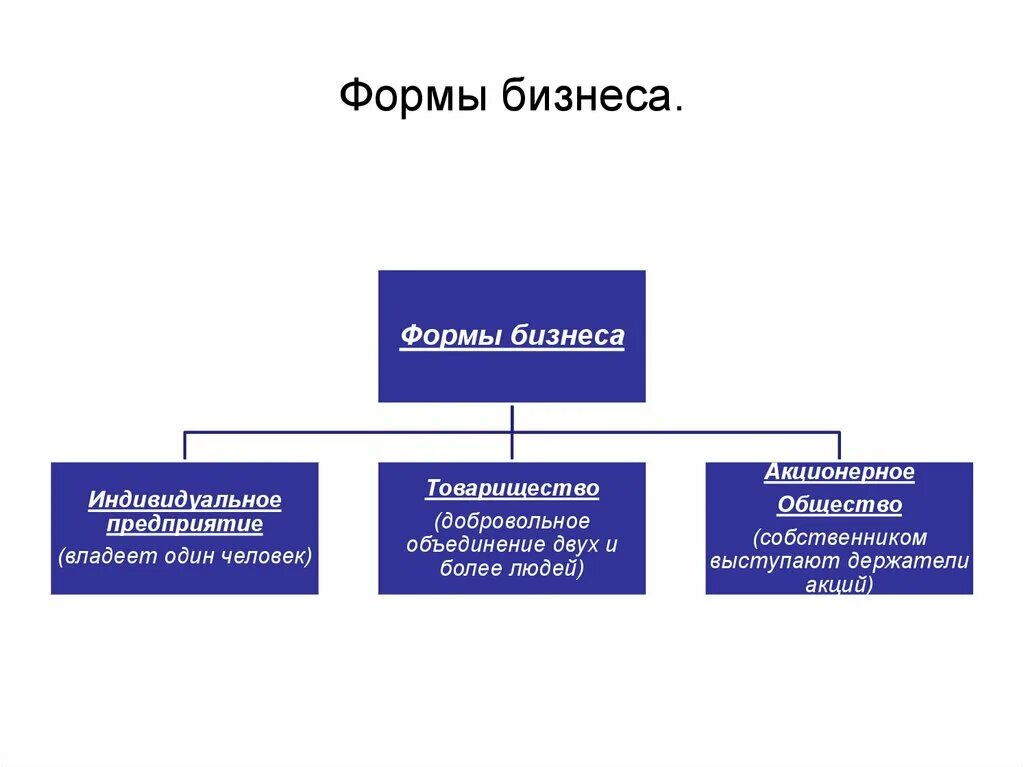 Формы бизнеса.

Формы бизнеса

Индивидуальное предприятие
(владеет один человек)

Товарищество
(добровольное объединение двух и более людей)

Акционерное Общество
(собственником выступают держатели акций)